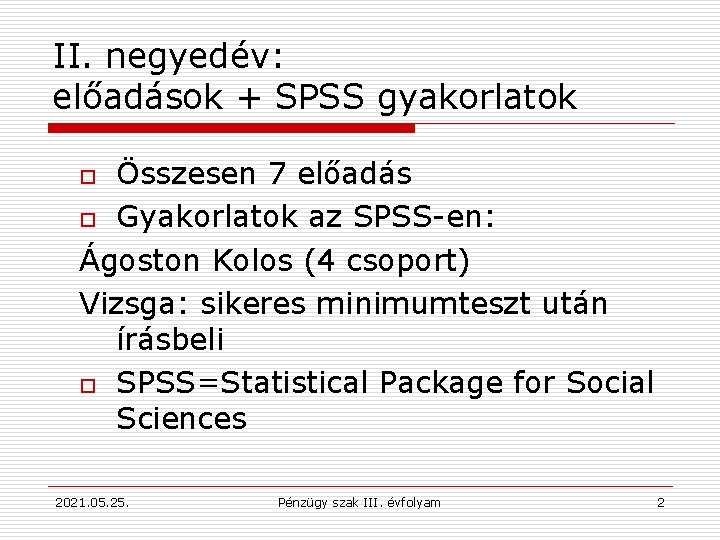 II. negyedév:
előadások + SPSS gyakorlatok

Összesen 7 előadás

Gyakorlatok az SPSS-en:

Ágoston Kolos (4 csoport)

Vizsga: sikeres minimumteszt után írásbeli

SPSS=Statistical Package for Social Sciences

2021.05.25.

Pénzügy szak III. évfolyam

2